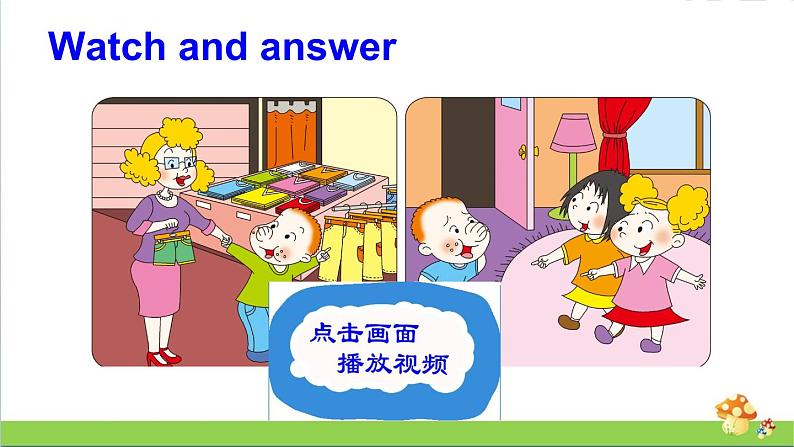 Watch and answer

点击画面
播放视频